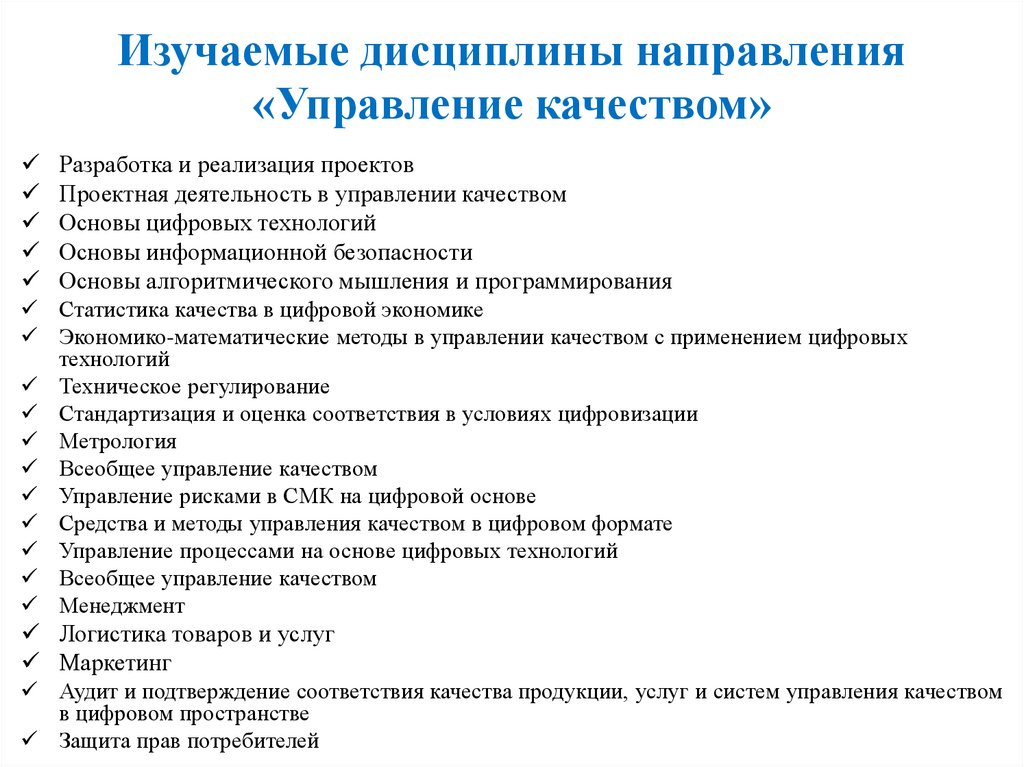 Изучаемые дисциплины направления «Управление качеством»

✓ Разработка и реализация проектов
✓ Проектная деятельность в управлении качеством
✓ Основы цифровых технологий
✓ Основы информационной безопасности
✓ Основы алгоритмического мышления и программирования
✓ Статистика качества в цифровой экономике
✓ Экономико-математические методы в управлении качеством с применением цифровых технологий
✓ Техническое регулирование
✓ Стандартизация и оценка соответствия в условиях цифровизации
✓ Метрология
✓ Всеобщее управление качеством
✓ Управление рисками в СМК на цифровой основе
✓ Средства и методы управления качеством в цифровом формате
✓ Управление процессами на основе цифровых технологий
✓ Всеобщее управление качеством
✓ Менеджмент
✓ Логистика товаров и услуг
✓ Маркетинг
✓ Аудит и подтверждение соответствия качества продукции, услуг и систем управления качеством в цифровом пространстве
✓ Защита прав потребителей